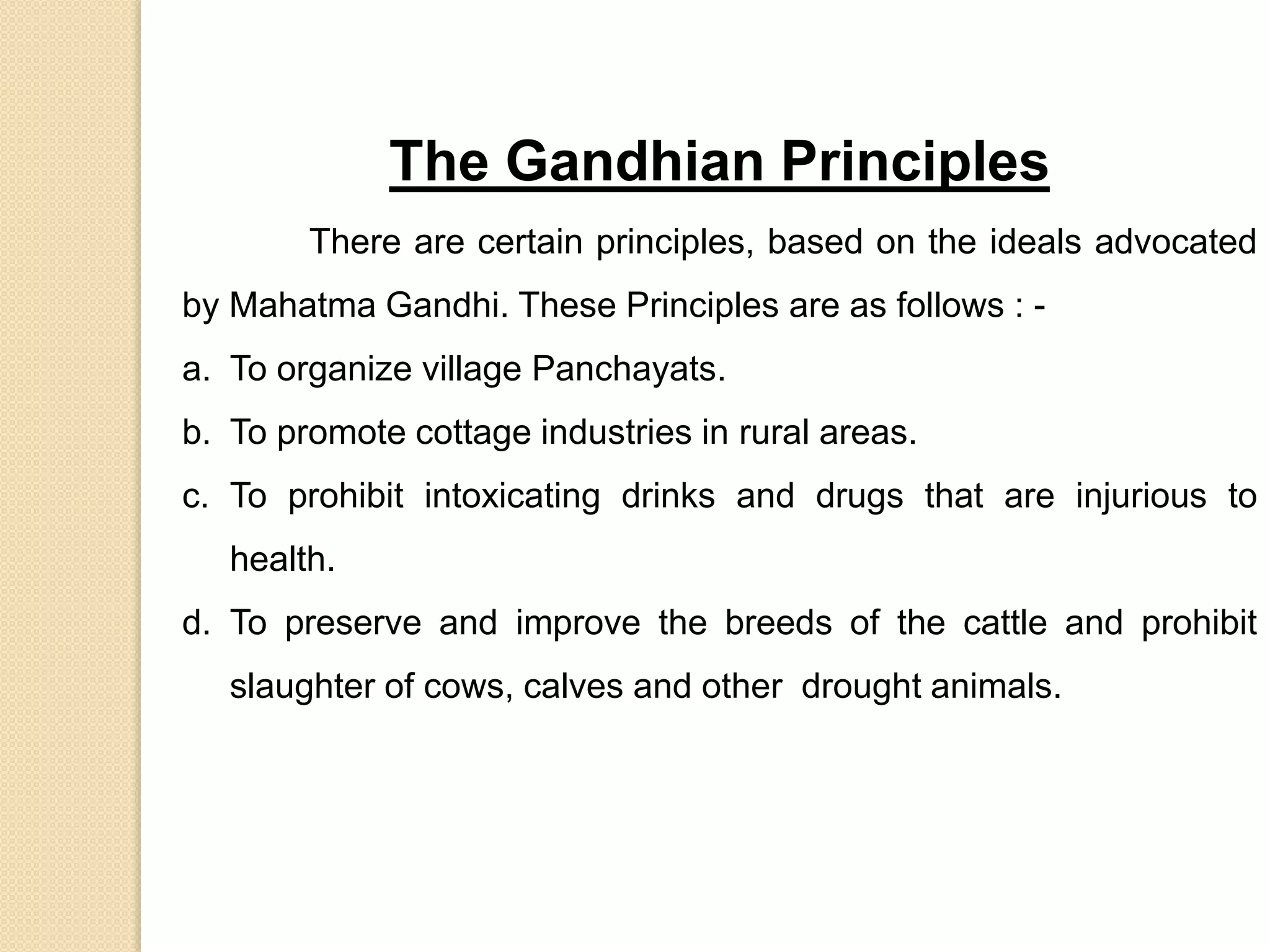 The Gandhian Principles

There are certain principles, based on the ideals advocated by Mahatma Gandhi. These Principles are as follows : -

a. To organize village Panchayats.
b. To promote cottage industries in rural areas.
c. To prohibit intoxicating drinks and drugs that are injurious to health.
d. To preserve and improve the breeds of the cattle and prohibit slaughter of cows, calves and other drought animals.